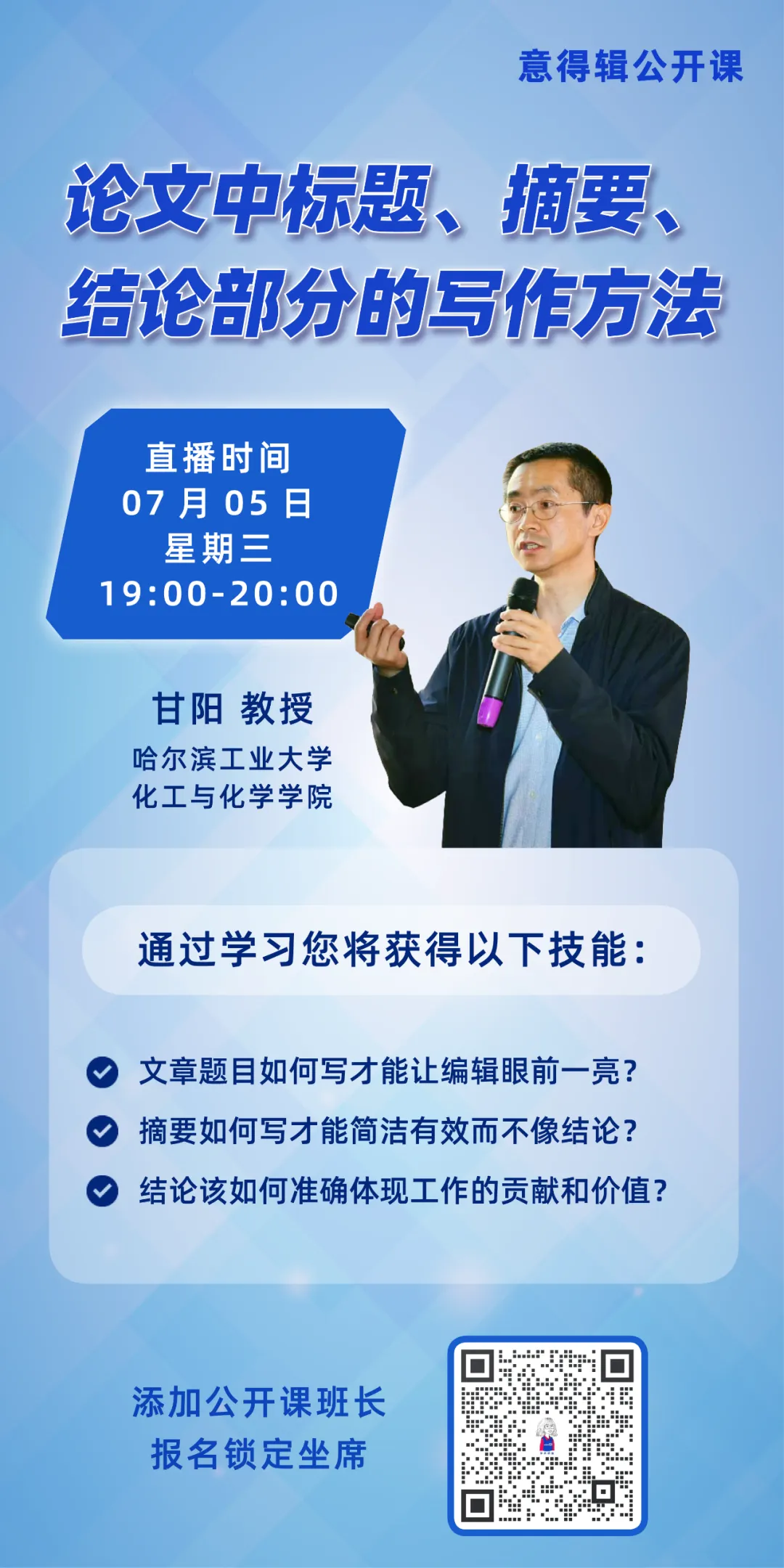 意得辑公开课

论文中标题、摘要、结论部分的写作方法

直播时间
07 月 05 日
星期三
19:00-20:00

甘阳 教授
哈尔滨工业大学
化工与化学学院

通过学习您将获得以下技能：

文章题目如何写才能让编辑眼前一亮？
摘要如何写才能简洁有效而不像结论？
结论该如何准确体现工作的贡献和价值？

添加公开课班长
报名锁定坐席